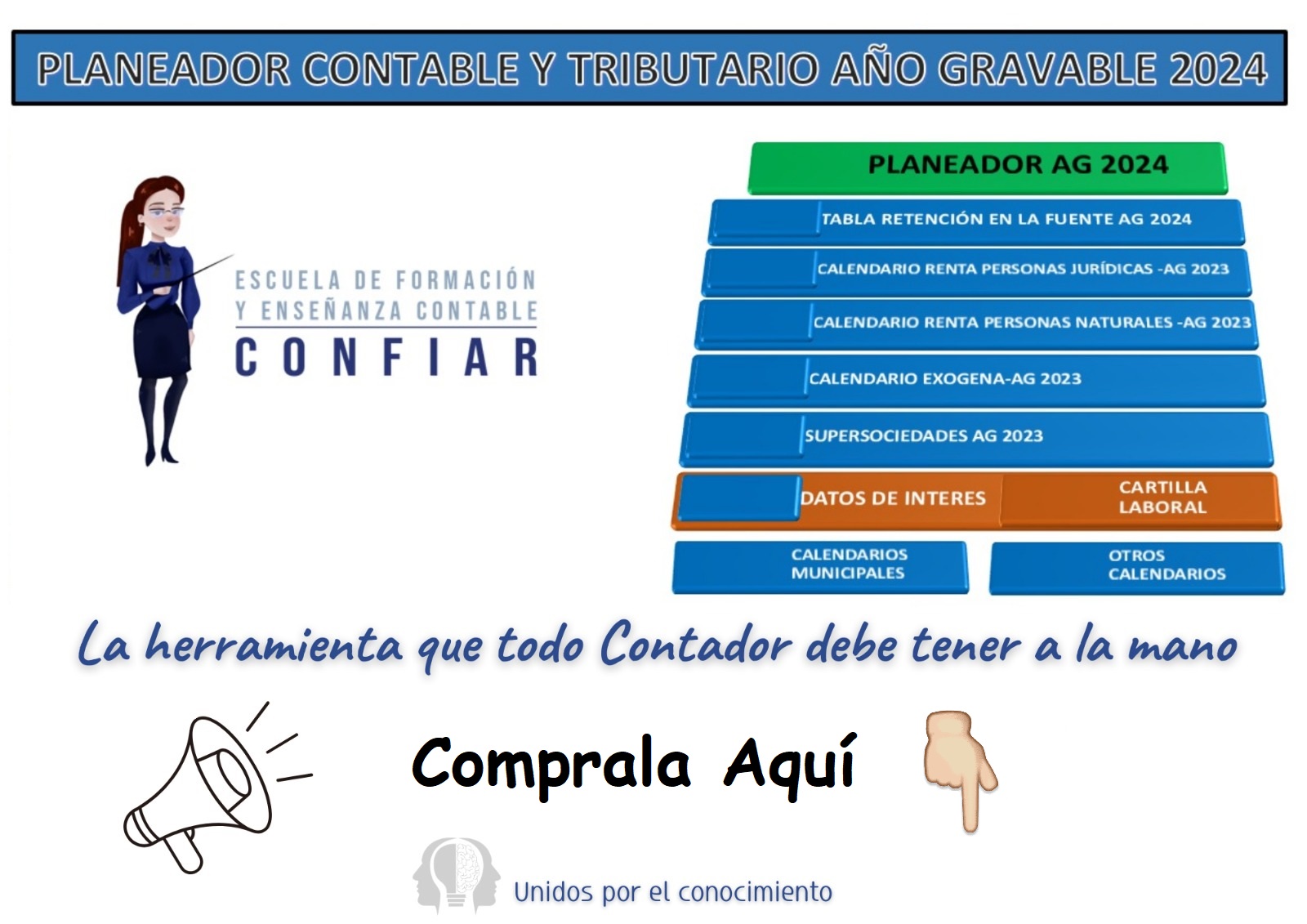 PLANEADOR CONTABLE Y TRIBUTARIO AÑO GRAVABLE 2024

ESCUELA DE FORMACIÓN
Y ENSEÑANZA CONTABLE
CONFIAR

PLANEADOR AG 2024

TABLA RETENCIÓN EN LA FUENTE AG 2024

CALENDARIO RENTA PERSONAS JURÍDICAS -AG 2023

CALENDARIO RENTA PERSONAS NATURALES -AG 2023

CALENDARIO EXOGENA-AG 2023

SUPERSOCIEDADES AG 2023

DATOS DE INTERES

CARTILLA LABORAL

CALENDARIOS MUNICIPALES

OTROS CALENDARIOS

La herramienta que todo Contador debe tener a la mano

Comprala Aquí

Unidos por el conocimiento